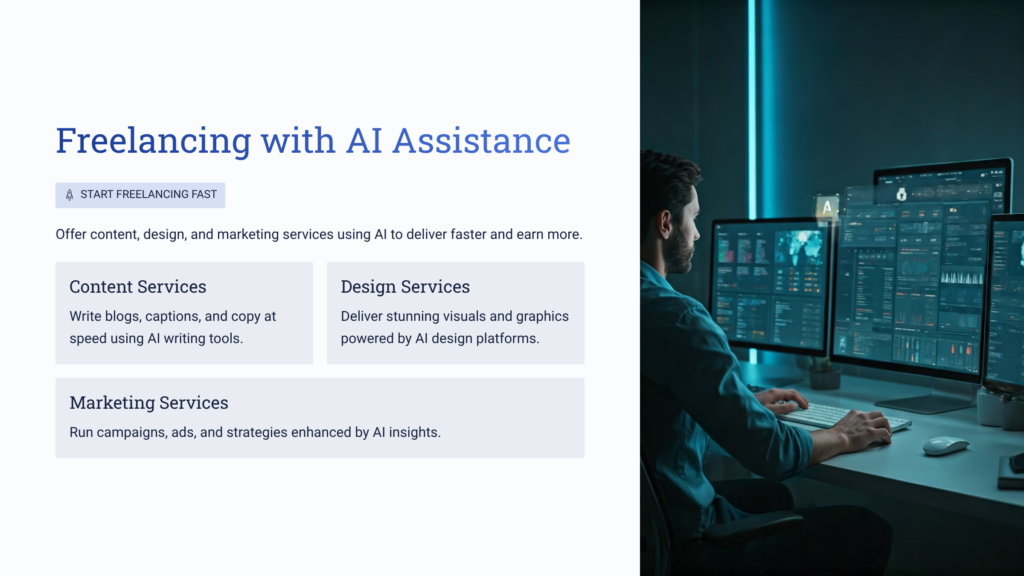 Freelancing with AI Assistance

START FREELANCING FAST

Offer content, design, and marketing services using AI to deliver faster and earn more.

Content Services

Write blogs, captions, and copy at speed using AI writing tools.

Design Services

Deliver stunning visuals and graphics powered by AI design platforms.

Marketing Services

Run campaigns, ads, and strategies enhanced by AI insights.

A